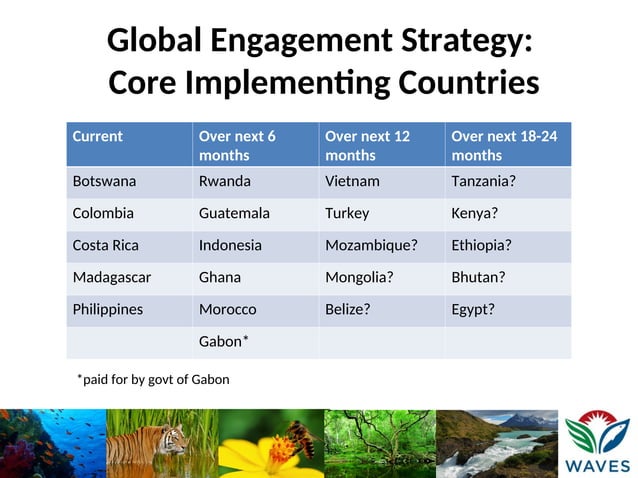 Global Engagement Strategy: Core Implementing Countries

| Current | Over next 6 months | Over next 12 months | Over next 18-24 months |
|---|---|---|---|
| Botswana | Rwanda | Vietnam | Tanzania? |
| Colombia | Guatemala | Turkey | Kenya? |
| Costa Rica | Indonesia | Mozambique? | Ethiopia? |
| Madagascar | Ghana | Mongolia? | Bhutan? |
| Philippines | Morocco | Belize? | Egypt? |
| | Gabon* | | |

*paid for by govt of Gabon

WAVES